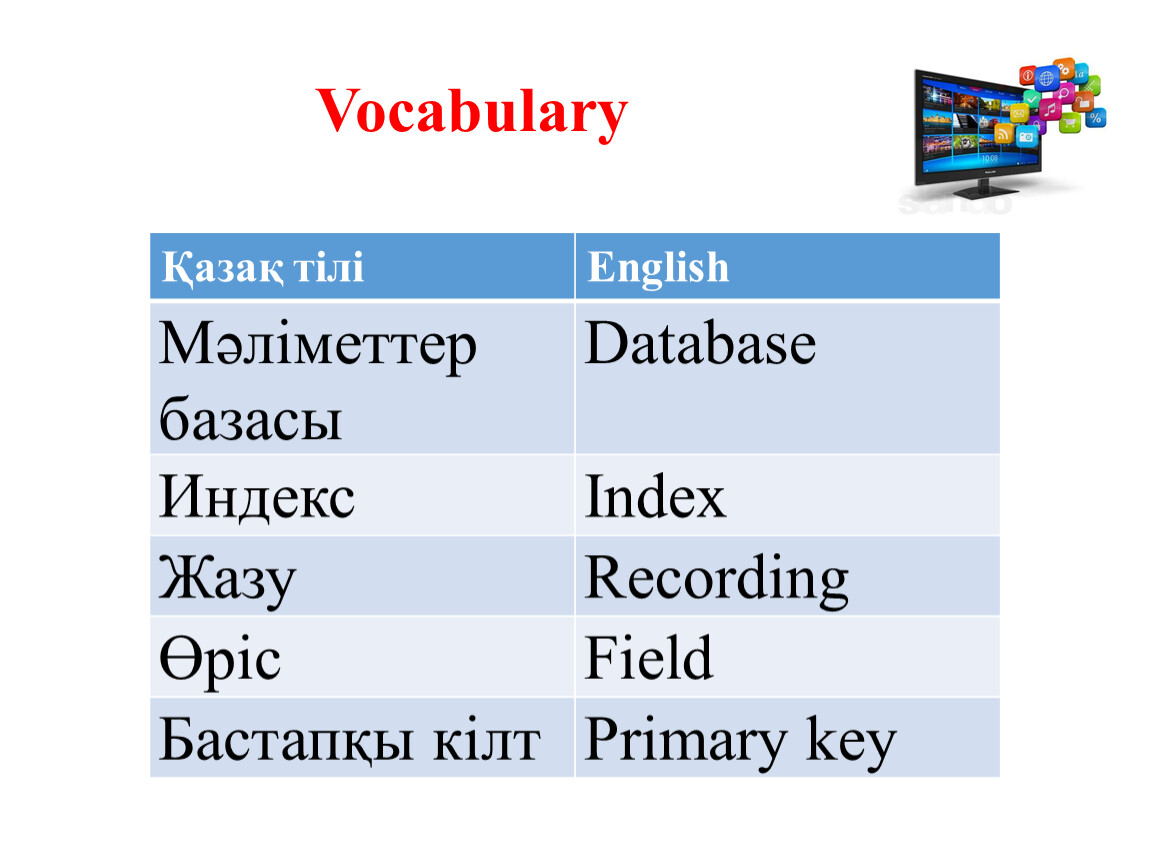 Vocabulary

| Қазақ тілі | English |
|---|---|
| Мәліметтер базасы | Database |
| Индекс | Index |
| Жазу | Recording |
| Өріс | Field |
| Бастапқы кілт | Primary key |